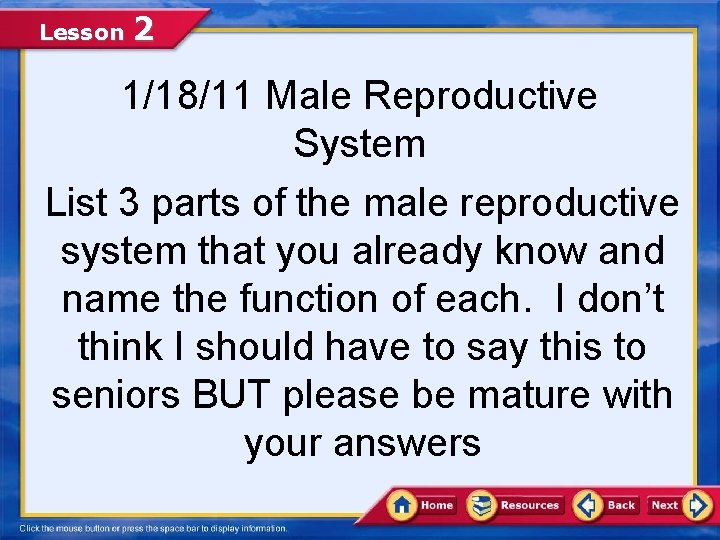 Lesson 2

1/18/11 Male Reproductive System

List 3 parts of the male reproductive system that you already know and name the function of each. I don't think I should have to say this to seniors BUT please be mature with your answers

Home Resources Back Next

Click the mouse button or press the space bar to display information.